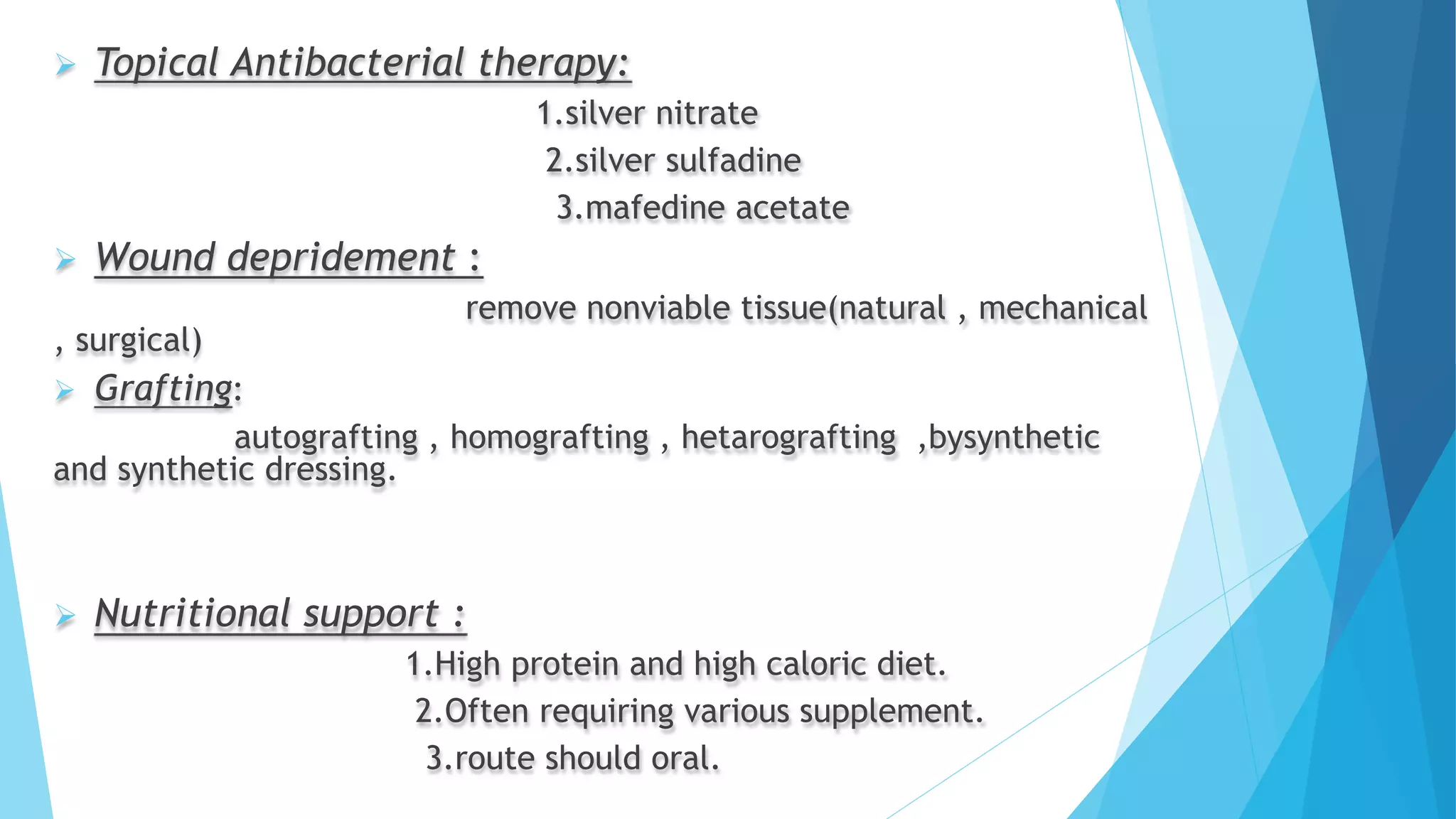 Topical Antibacterial therapy:

1.silver nitrate
2.silver sulfadine
3.mafedine acetate

Wound depridement :

remove nonviable tissue(natural , mechanical , surgical)

Grafting:

autografting , homografting , hetarografting ,bysynthetic and synthetic dressing.

Nutritional support :

1.High protein and high caloric diet.
2.Often requiring various supplement.
3.route should oral.